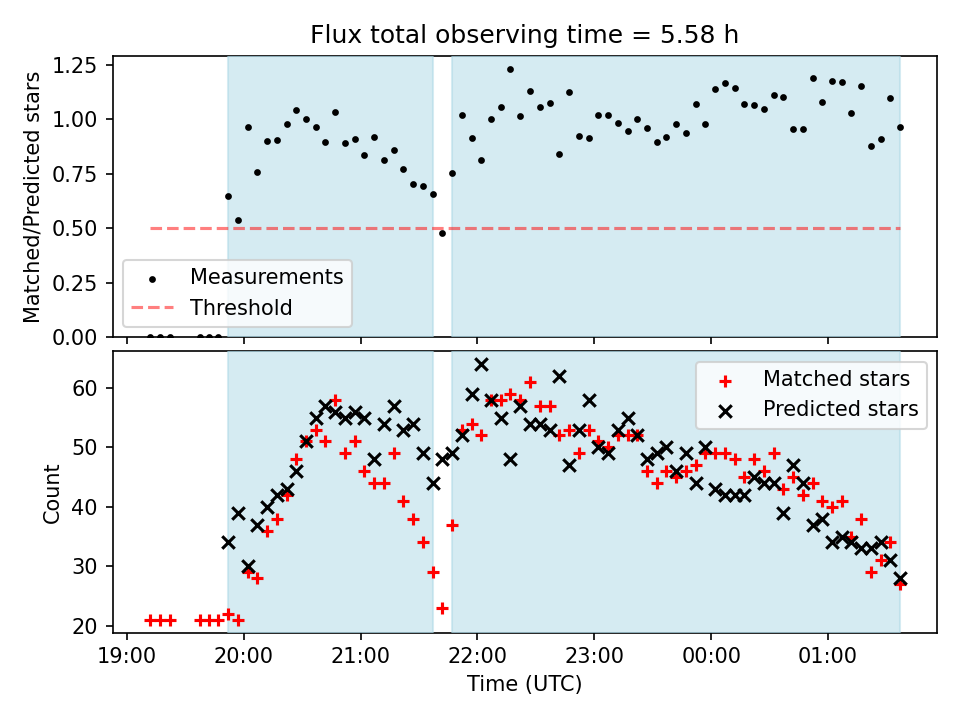 Flux total observing time = 5.58 h

Matched/Predicted stars

1.25
1.00
0.75
0.50
0.25
0.00

Measurements
Threshold

Count

60
50
40
30
20

Matched stars
Predicted stars

19:00
20:00
21:00
22:00
23:00
00:00
01:00

Time (UTC)